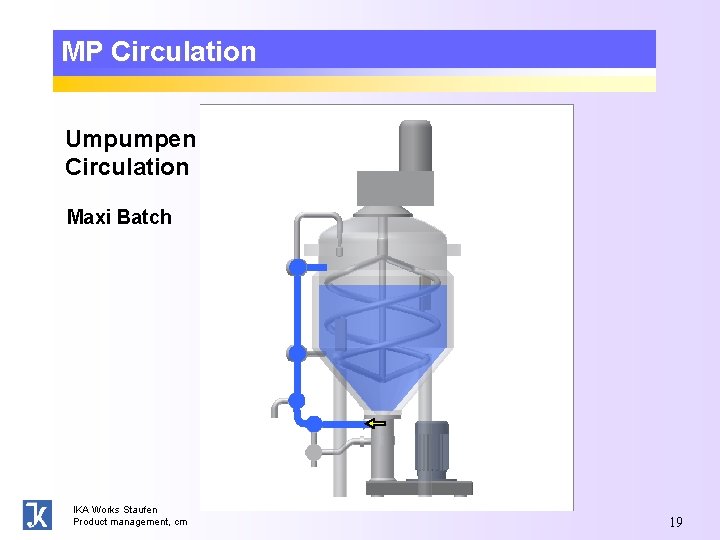 MP Circulation

Umpumpen
Circulation

Maxi Batch

IKA Works Staufen
Product management, cm

19